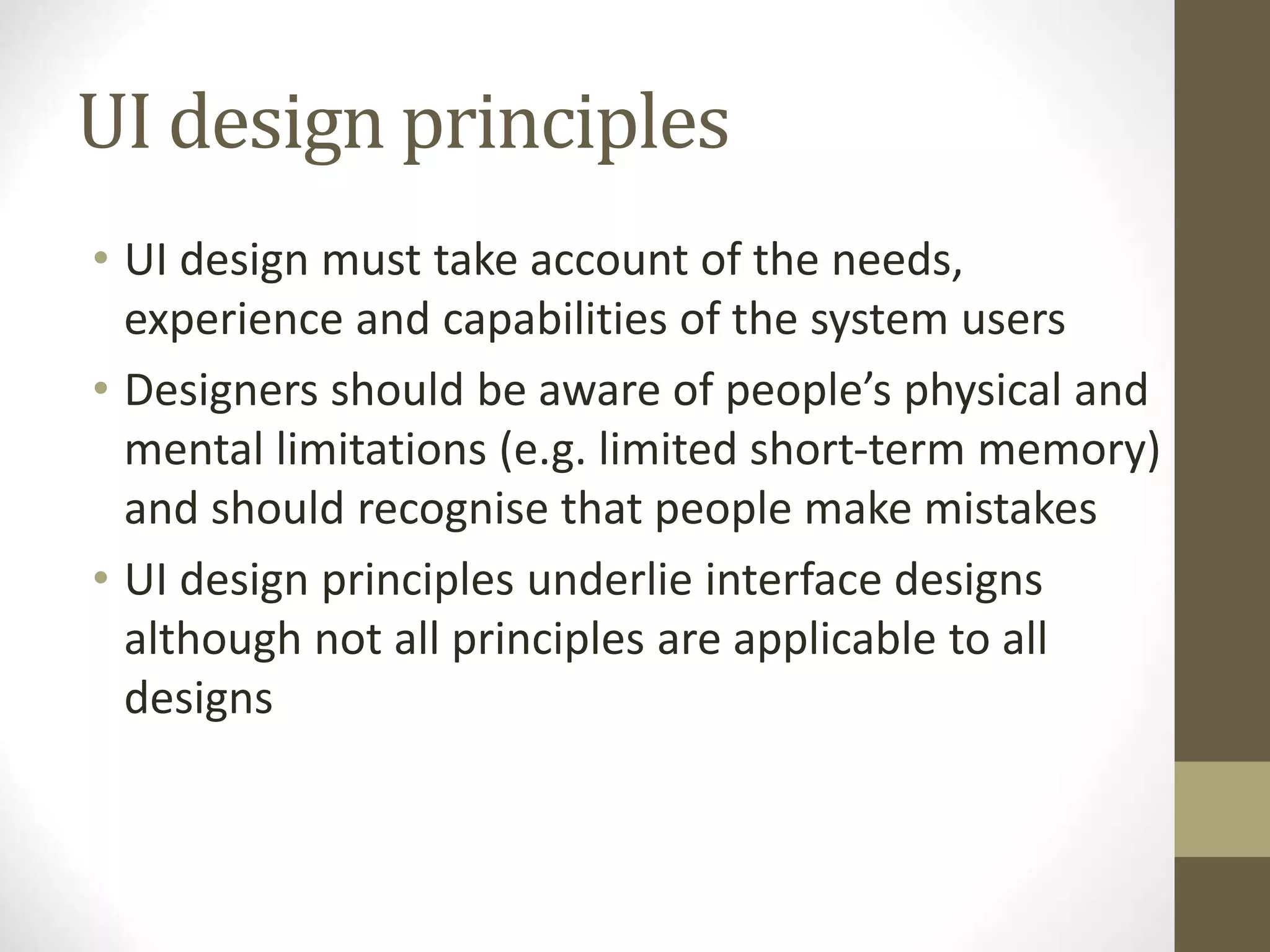 UI design principles

• UI design must take account of the needs, experience and capabilities of the system users

• Designers should be aware of people’s physical and mental limitations (e.g. limited short-term memory) and should recognise that people make mistakes

• UI design principles underlie interface designs although not all principles are applicable to all designs